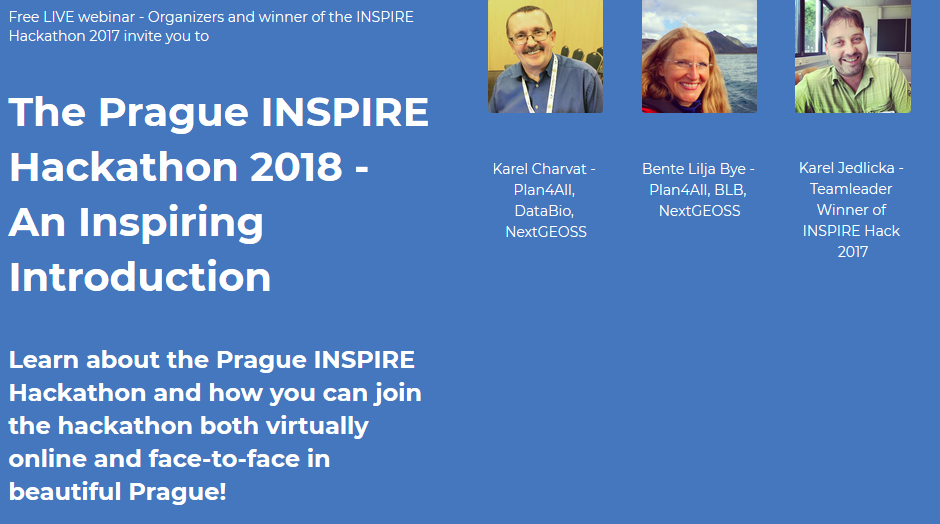 Free LIVE webinar - Organizers and winner of the INSPIRE Hackathon 2017 invite you to

The Prague INSPIRE Hackathon 2018 - An Inspiring Introduction

Learn about the Prague INSPIRE Hackathon and how you can join the hackathon both virtually online and face-to-face in beautiful Prague!

Karel Charvat - Plan4All, DataBio, NextGEOSS

Bente Lilja Bye - Plan4All, BLB, NextGEOSS

Karel Jedlicka - Teamleader Winner of INSPIRE Hack 2017